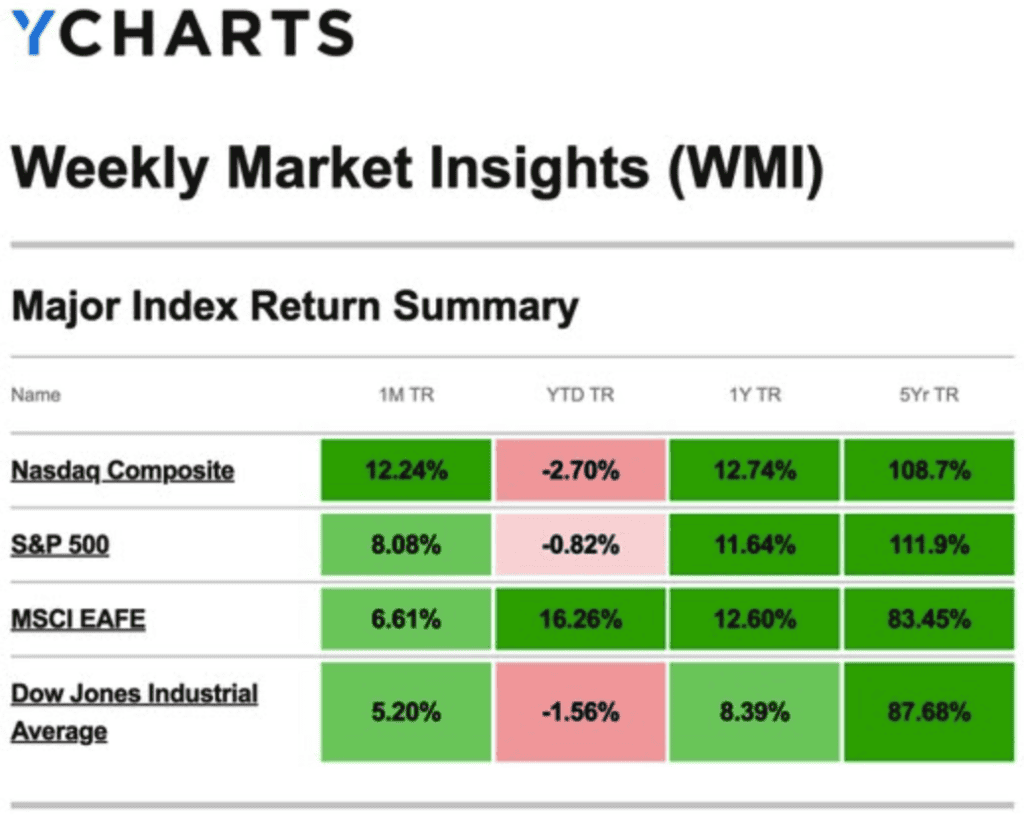 YCHARTS

Weekly Market Insights (WMI)

Major Index Return Summary

| Name | 1M TR | YTD TR | 1Y TR | 5Yr TR |
|---|---|---|---|---|
| Nasdaq Composite | 12.24% | -2.70% | 12.74% | 108.7% |
| S&P 500 | 8.08% | -0.82% | 11.64% | 111.9% |
| MSCI EAFE | 6.61% | 16.26% | 12.60% | 83.45% |
| Dow Jones Industrial Average | 5.20% | -1.56% | 8.39% | 87.68% |